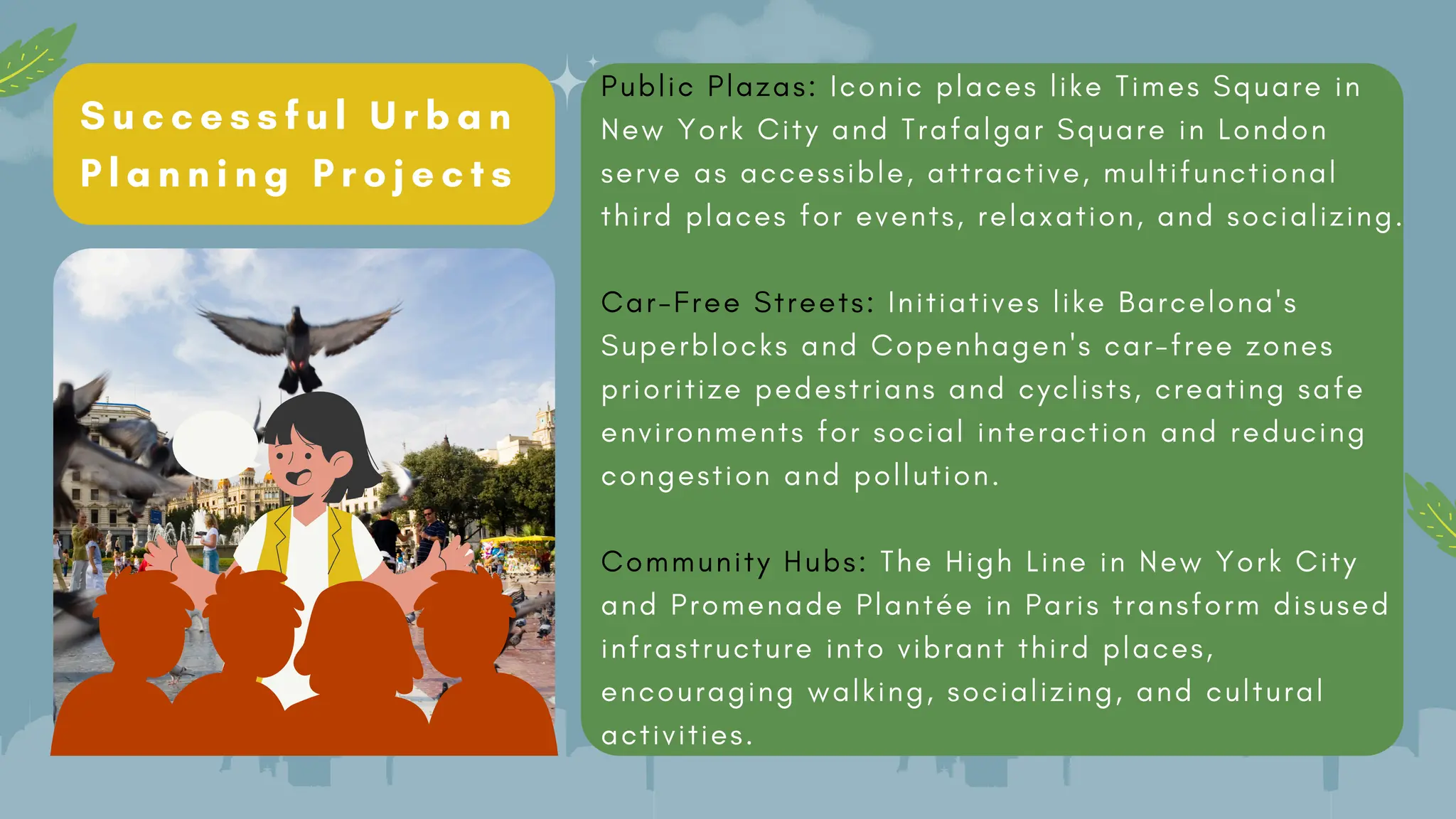 Successful Urban Planning Projects

Public Plazas: Iconic places like Times Square in New York City and Trafalgar Square in London serve as accessible, attractive, multifunctional third places for events, relaxation, and socializing.

Car-Free Streets: Initiatives like Barcelona's Superblocks and Copenhagen's car-free zones prioritize pedestrians and cyclists, creating safe environments for social interaction and reducing congestion and pollution.

Community Hubs: The High Line in New York City and Promenade Plantée in Paris transform disused infrastructure into vibrant third places, encouraging walking, socializing, and cultural activities.